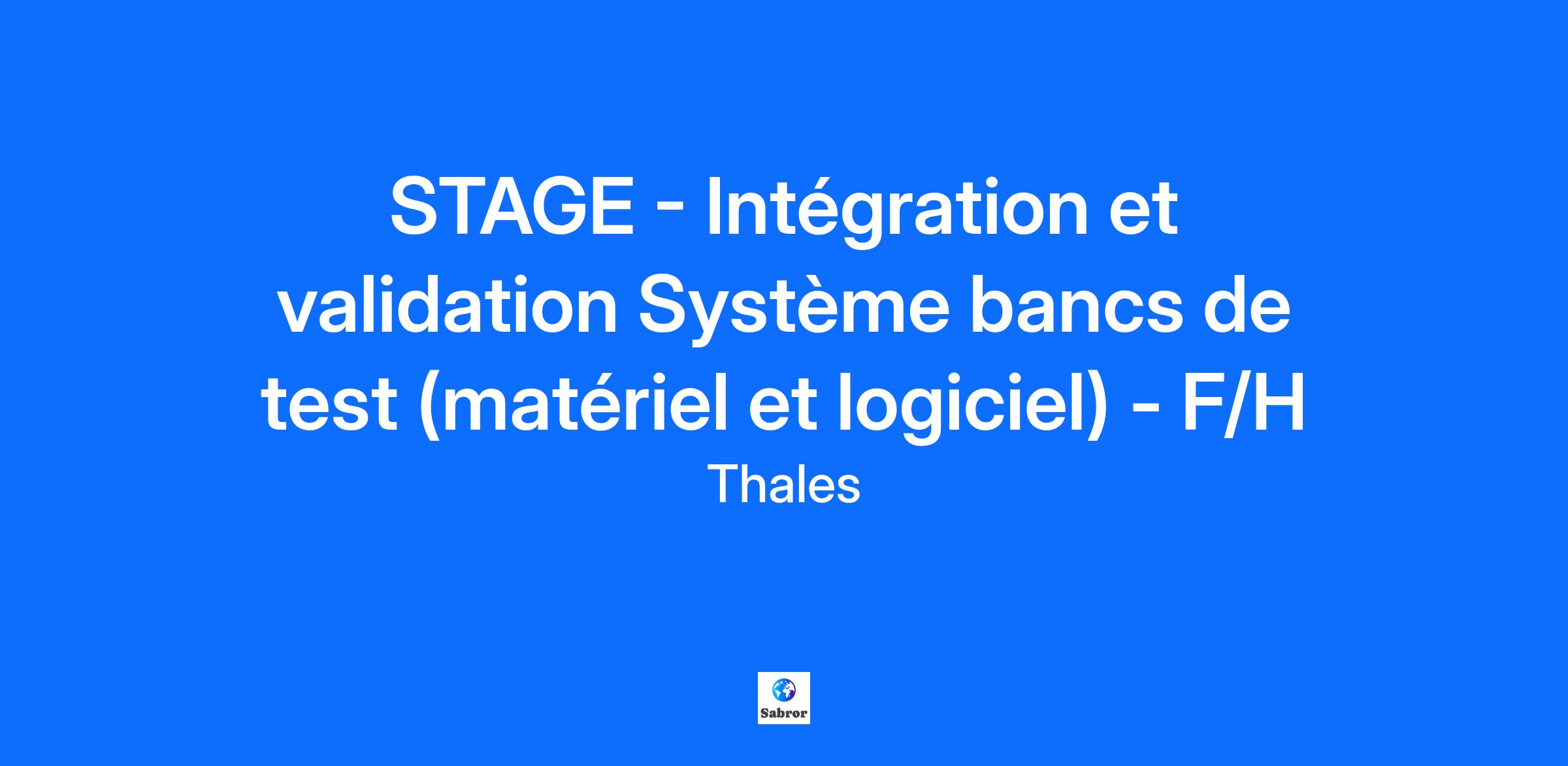 STAGE - Intégration et validation Système bancs de test (matériel et logiciel) - F/H

Thales

Sabror